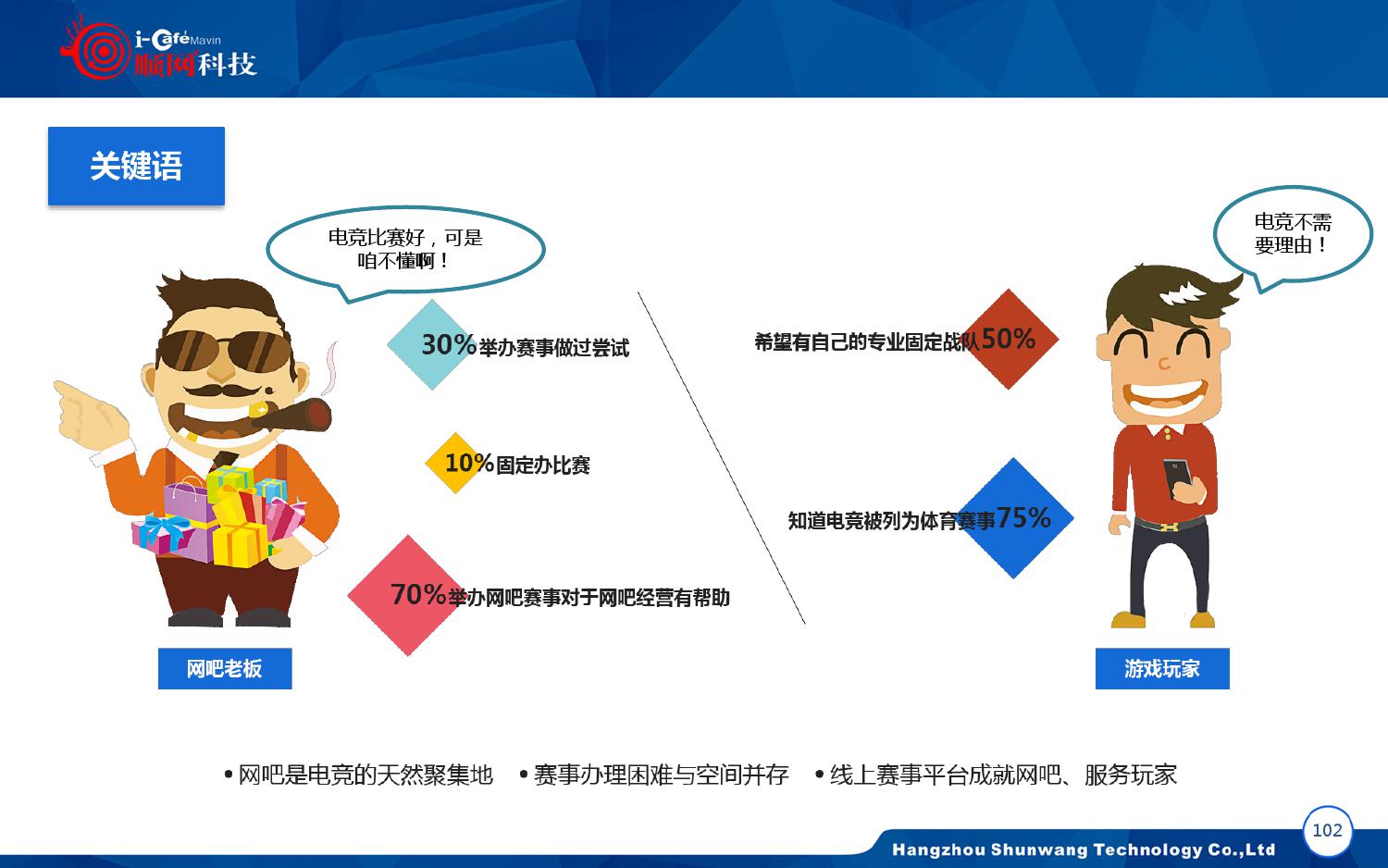 i-Cafe Mavin
顺网科技

关键语

电竞比赛好，可是咱不懂啊！

30%举办赛事做过尝试

10%固定办比赛

70%举办网吧赛事对于网吧经营有帮助

网吧老板

电竞不需要理由！

希望有自己的专业固定战队50%

知道电竞被列为体育赛事75%

游戏玩家

• 网吧是电竞的天然聚集地 • 赛事办理困难与空间并存 • 线上赛事平台成就网吧、服务玩家

102

Hangzhou Shunwang Technology Co.,Ltd